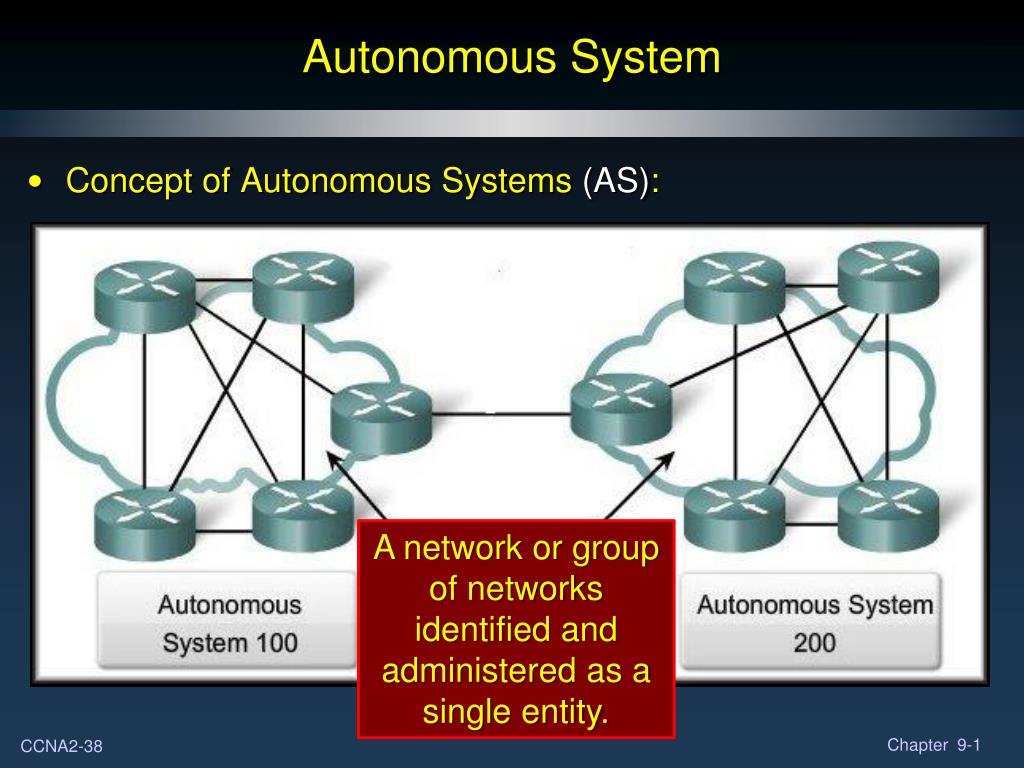 Autonomous System

• Concept of Autonomous Systems (AS):

Autonomous System 100

A network or group of networks identified and administered as a single entity.

Autonomous System 200

CCNA2-38

Chapter 9-1